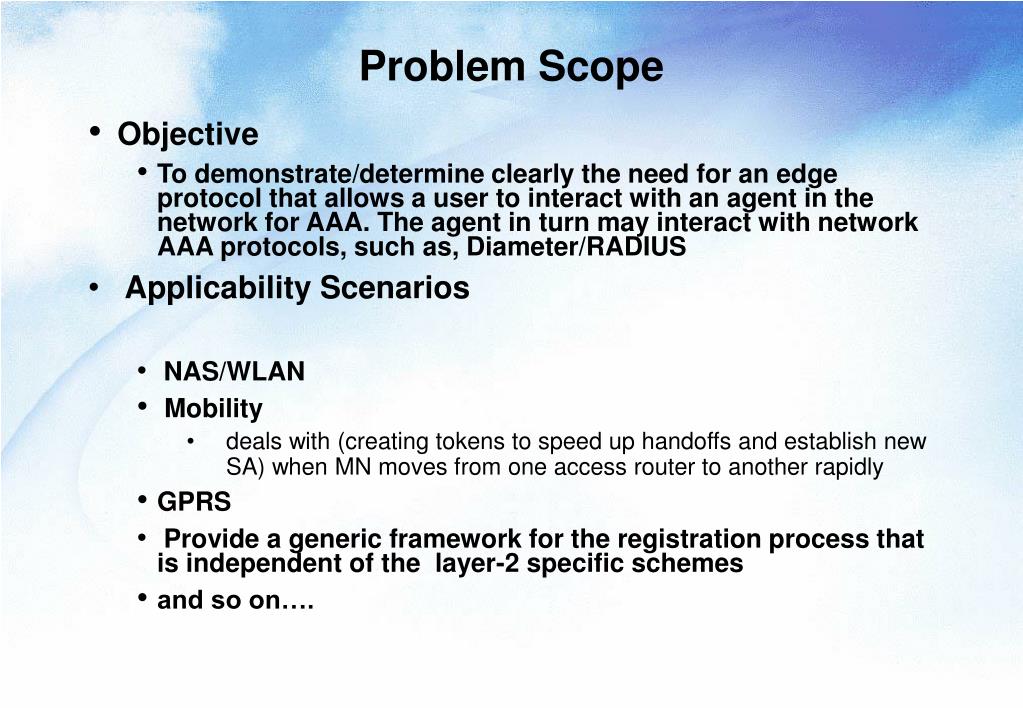 Problem Scope

• Objective

• To demonstrate/determine clearly the need for an edge protocol that allows a user to interact with an agent in the network for AAA. The agent in turn may interact with network AAA protocols, such as, Diameter/RADIUS

• Applicability Scenarios

• NAS/WLAN

• Mobility

• deals with (creating tokens to speed up handoffs and establish new SA) when MN moves from one access router to another rapidly

• GPRS

• Provide a generic framework for the registration process that is independent of the layer-2 specific schemes

• and so on….